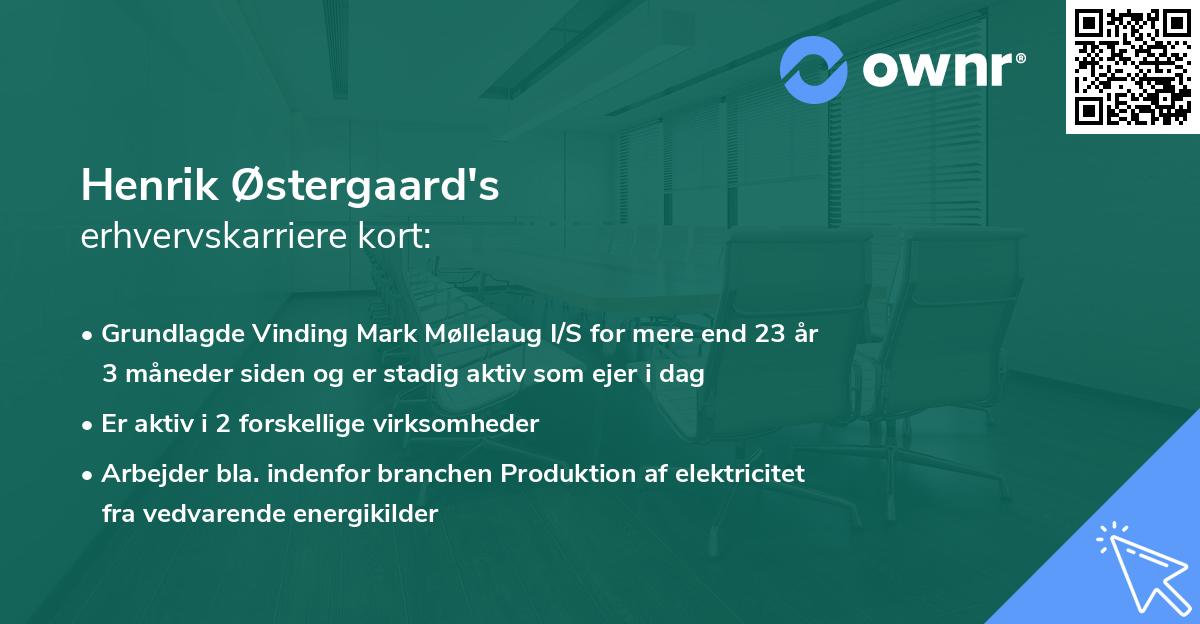 ownr®

Henrik Østergaard's
erhvervskarriere kort:

• Grundlagde Vinding Mark Møllelaug I/S for mere end 23 år 3 måneder siden og er stadig aktiv som ejer i dag

• Er aktiv i 2 forskellige virksomheder

• Arbejder bla. indenfor branchen Produktion af elektricitet fra vedvarende energikilder